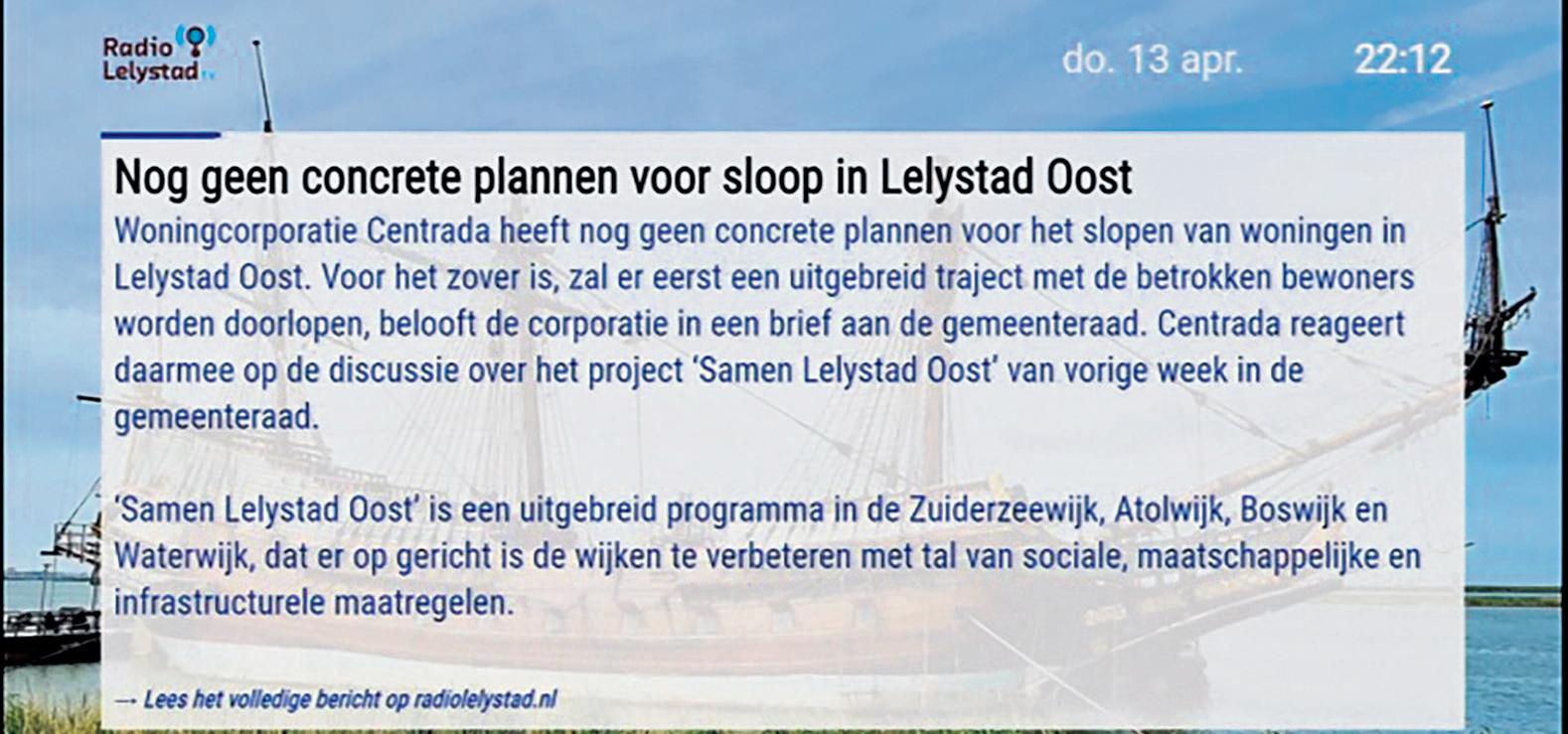 Radio Lelystad

do. 13 apr.

22:12

Nog geen concrete plannen voor sloop in Lelystad Oost

Woningcorporatie Centrada heeft nog geen concrete plannen voor het slopen van woningen in Lelystad Oost. Voor het zover is, zal er eerst een uitgebreid traject met de betrokken bewoners worden doorlopen, belooft de corporatie in een brief aan de gemeenteraad. Centrada reageert daarmee op de discussie over het project 'Samen Lelystad Oost' van vorige week in de gemeenteraad.

'Samen Lelystad Oost' is een uitgebreid programma in de Zuiderzeewijk, Atolwijk, Boswijk en Waterwijk, dat er op gericht is de wijken te verbeteren met tal van sociale, maatschappelijke en infrastructurele maatregelen.

→ Lees het volledige bericht op radiolelystad.nl